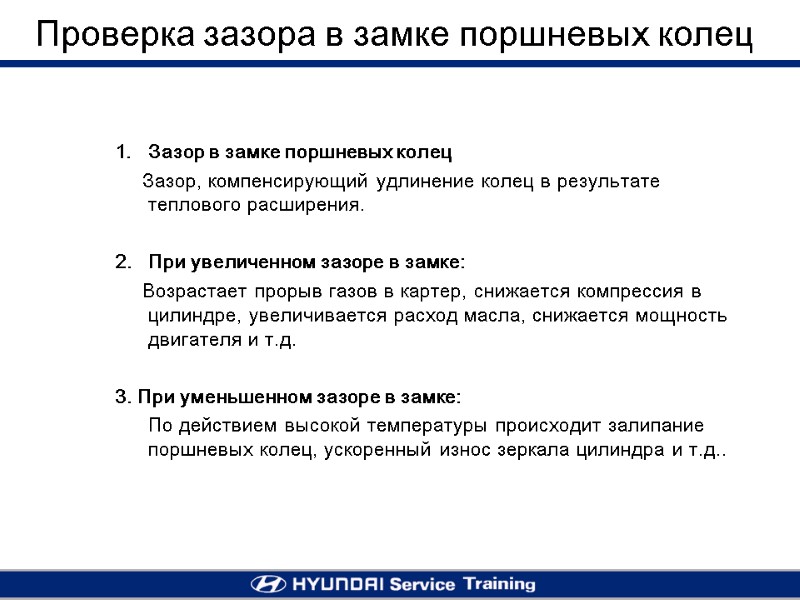 Проверка зазора в замке поршневых колец

1. Зазор в замке поршневых колец

Зазор, компенсирующий удлинение колец в результате теплового расширения.

2. При увеличенном зазоре в замке:

Возрастает прорыв газов в картер, снижается компрессия в цилиндре, увеличивается расход масла, снижается мощность двигателя и т.д.

3. При уменьшенном зазоре в замке:

По действием высокой температуры происходит залипание поршневых колец, ускоренный износ зеркала цилиндра и т.д..

HYUNDAI Service Training